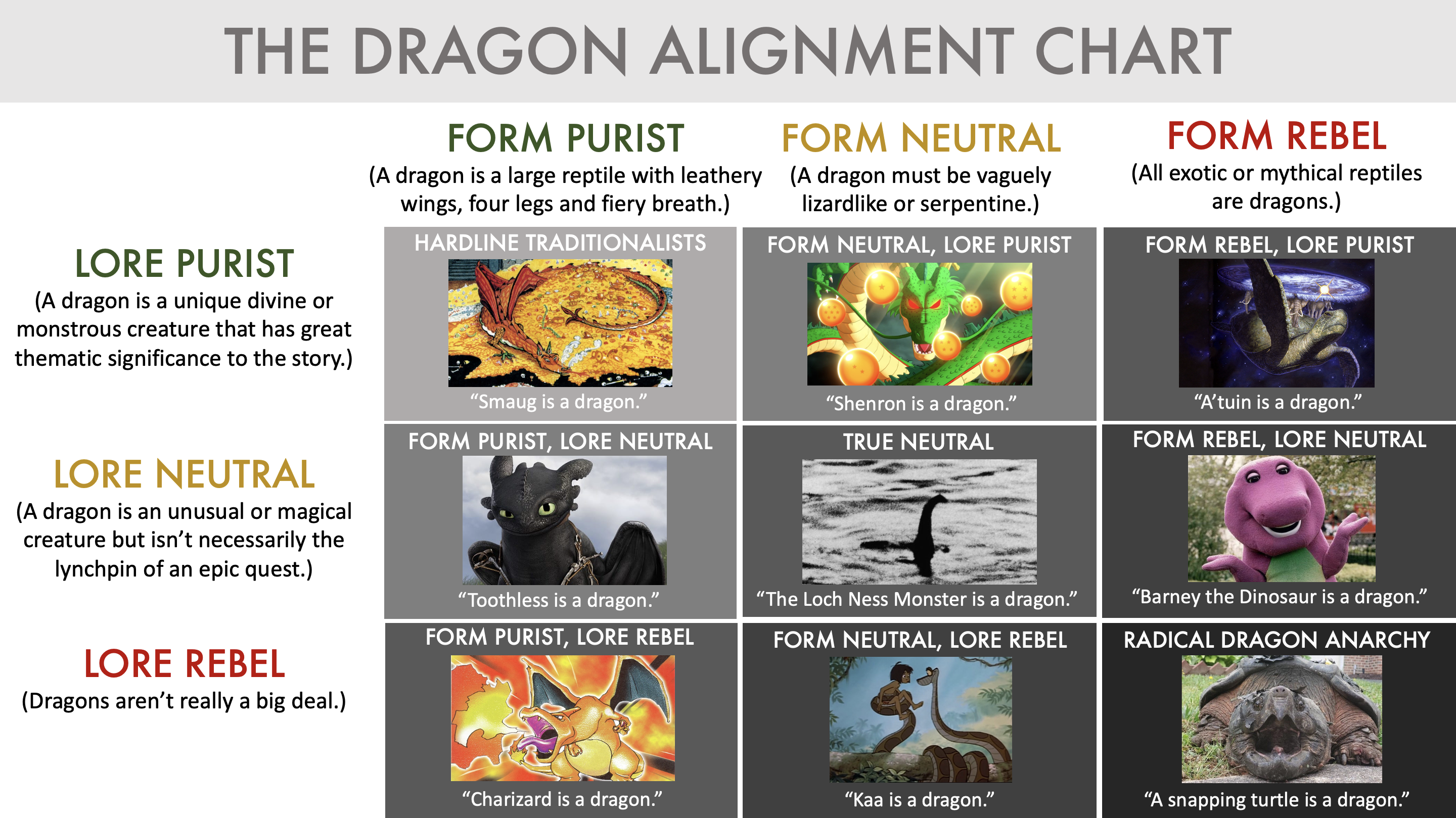 THE DRAGON ALIGNMENT CHART

|  | FORM PURIST (A dragon is a large reptile with leathery wings, four legs and fiery breath.) | FORM NEUTRAL (A dragon must be vaguely lizardlike or serpentine.) | FORM REBEL (All exotic or mythical reptiles are dragons.) |
|---|---|---|---|
| LORE PURIST (A dragon is a unique divine or monstrous creature that has great thematic significance to the story.) | HARDLINE TRADITIONALISTS “Smaug is a dragon.” | FORM NEUTRAL, LORE PURIST “Shenron is a dragon.” | FORM REBEL, LORE PURIST “A’tuin is a dragon.” |
| LORE NEUTRAL (A dragon is an unusual or magical creature but isn’t necessarily the lynchpin of an epic quest.) | FORM PURIST, LORE NEUTRAL “Toothless is a dragon.” | TRUE NEUTRAL “The Loch Ness Monster is a dragon.” | FORM REBEL, LORE NEUTRAL “Barney the Dinosaur is a dragon.” |
| LORE REBEL (Dragons aren’t really a big deal.) | FORM PURIST, LORE REBEL “Charizard is a dragon.” | FORM NEUTRAL, LORE REBEL “Kaa is a dragon.” | RADICAL DRAGON ANARCHY “A snapping turtle is a dragon.” |